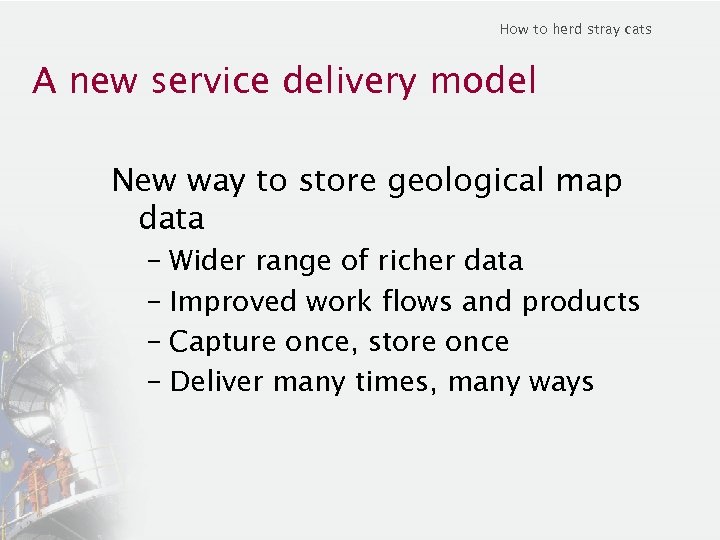 How to herd stray cats

A new service delivery model

New way to store geological map data

– Wider range of richer data
– Improved work flows and products
– Capture once, store once
– Deliver many times, many ways